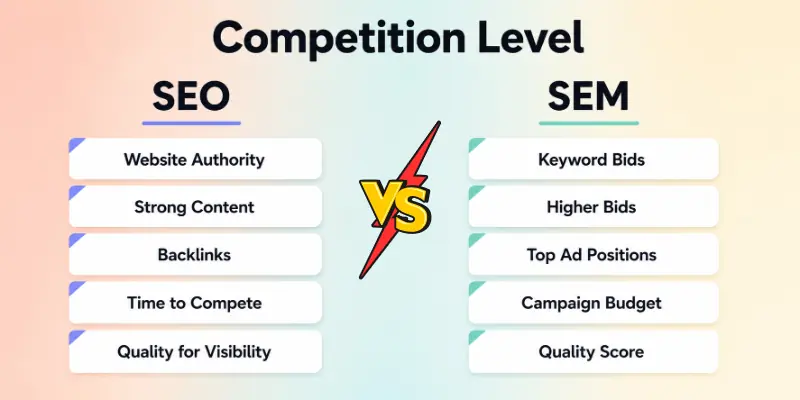 Competition Level

SEO

Website Authority

Strong Content

Backlinks

Time to Compete

Quality for Visibility

VS

SEM

Keyword Bids

Higher Bids

Top Ad Positions

Campaign Budget

Quality Score